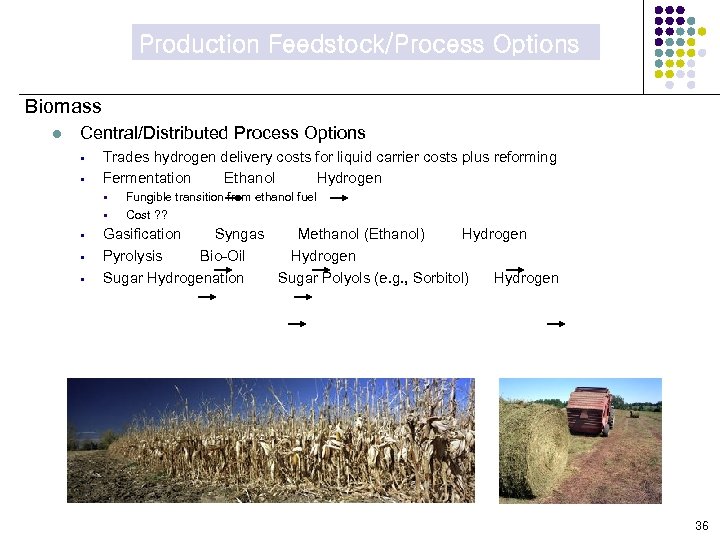 Production Feedstock/Process Options

Biomass

Central/Distributed Process Options

Trades hydrogen delivery costs for liquid carrier costs plus reforming

Fermentation Ethanol Hydrogen

Fungible transition from ethanol fuel

Cost ??

Gasification Syngas Methanol (Ethanol) Hydrogen

Pyrolysis Bio-Oil Hydrogen

Sugar Hydrogenation Sugar Polyols (e.g., Sorbitol) Hydrogen

36